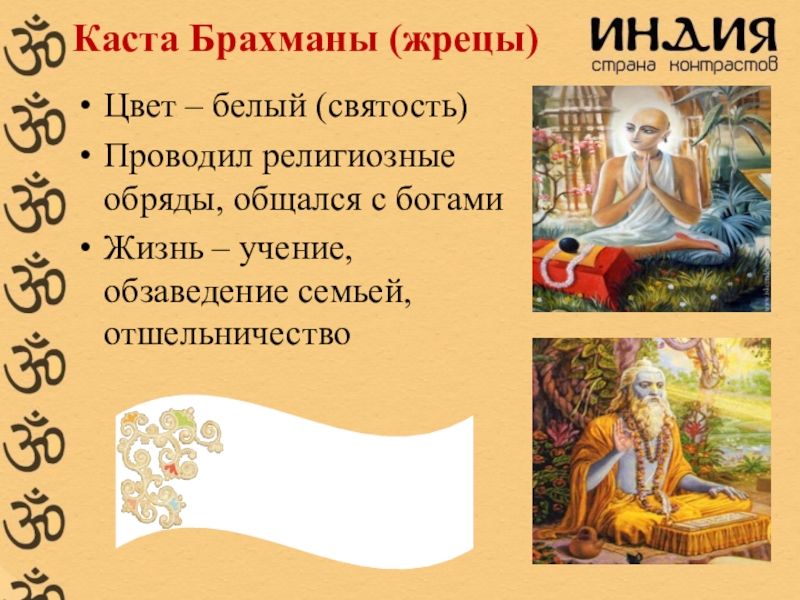 Каста Брахманы (жрецы)

ИНДИЯ
страна контрастов

• Цвет – белый (святость)
• Проводил религиозные обряды, общался с богами
• Жизнь – учение, обзаведение семьей, отшельничество